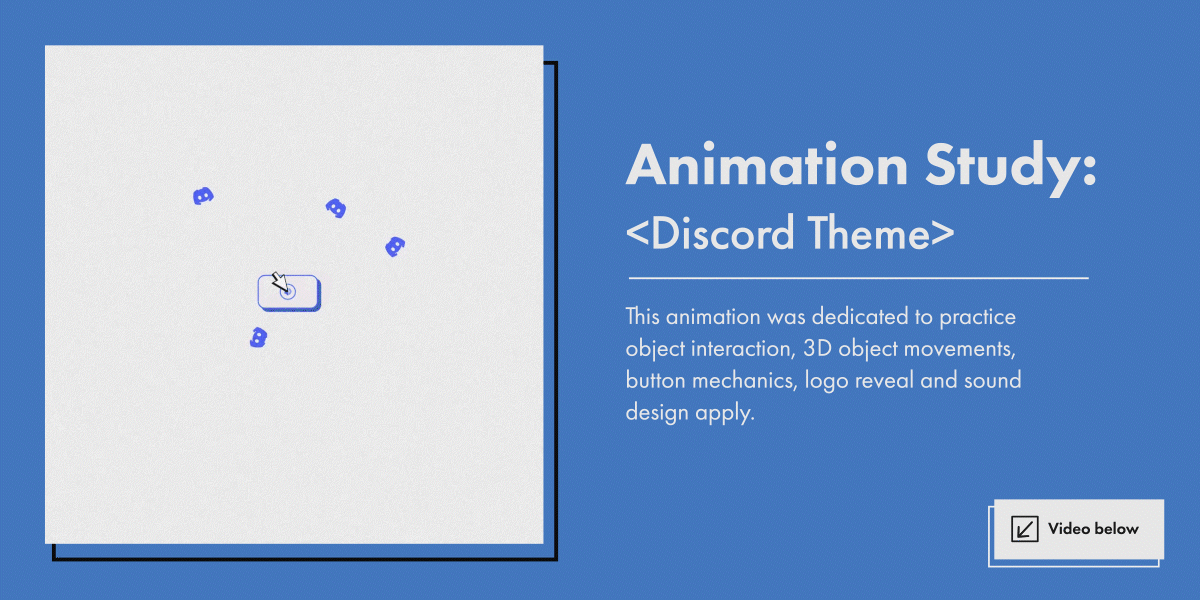 Animation Study:
<Discord Theme>

This animation was dedicated to practice object interaction, 3D object movements, button mechanics, logo reveal and sound design apply.

Video below